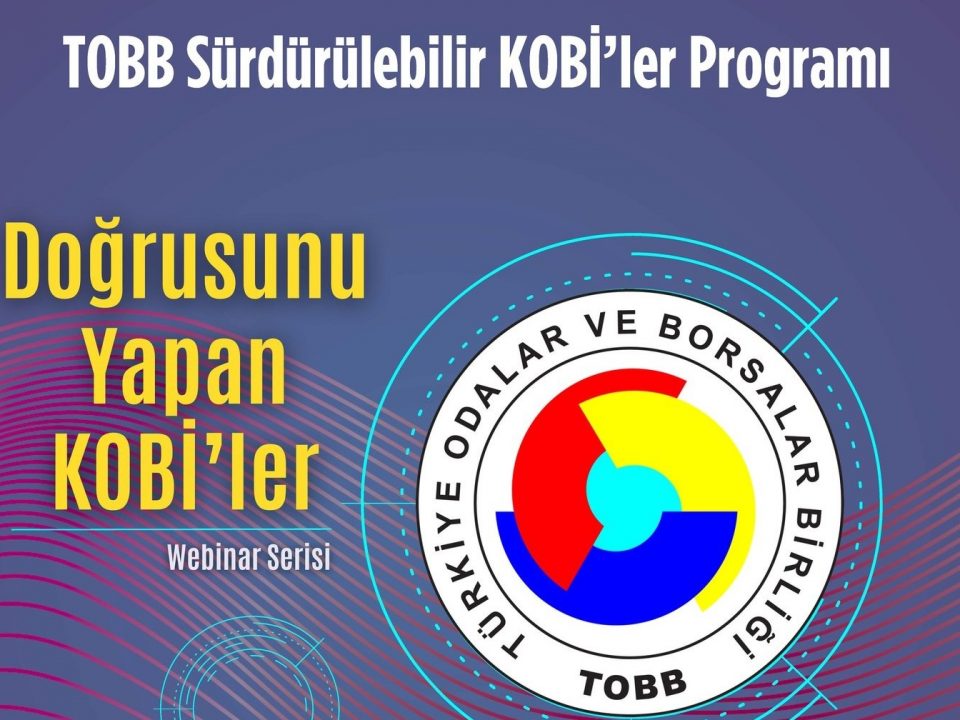 TOBB Sürdürülebilir KOBİ'ler Programı

Doğrusunu Yapan KOBİ'ler

Webinar Serisi

TÜRKİYE ODALAR VE BORSALAR BİRLİĞİ

TOBB